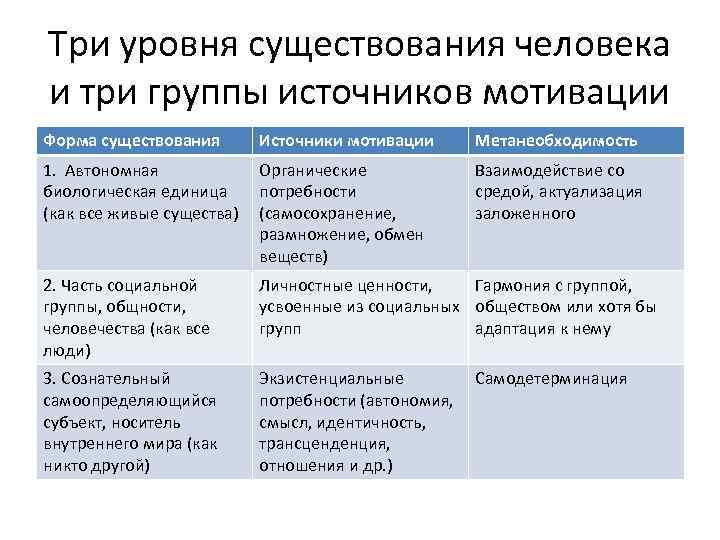 Три уровня существования человека и три группы источников мотивации

| Форма существования | Источники мотивации | Метанеобходимость |
|---|---|---|
| 1. Автономная биологическая единица (как все живые существа) | Органические потребности (самосохранение, размножение, обмен веществ) | Взаимодействие со средой, актуализация заложенного |
| 2. Часть социальной группы, общности, человечества (как все люди) | Личностные ценности, усвоенные из социальных групп | Гармония с группой, обществом или хотя бы адаптация к нему |
| 3. Сознательный самоопределяющийся субъект, носитель внутреннего мира (как никто другой) | Экзистенциальные потребности (автономия, смысл, идентичность, трансценденция, отношения и др.) | Самодетерминация |